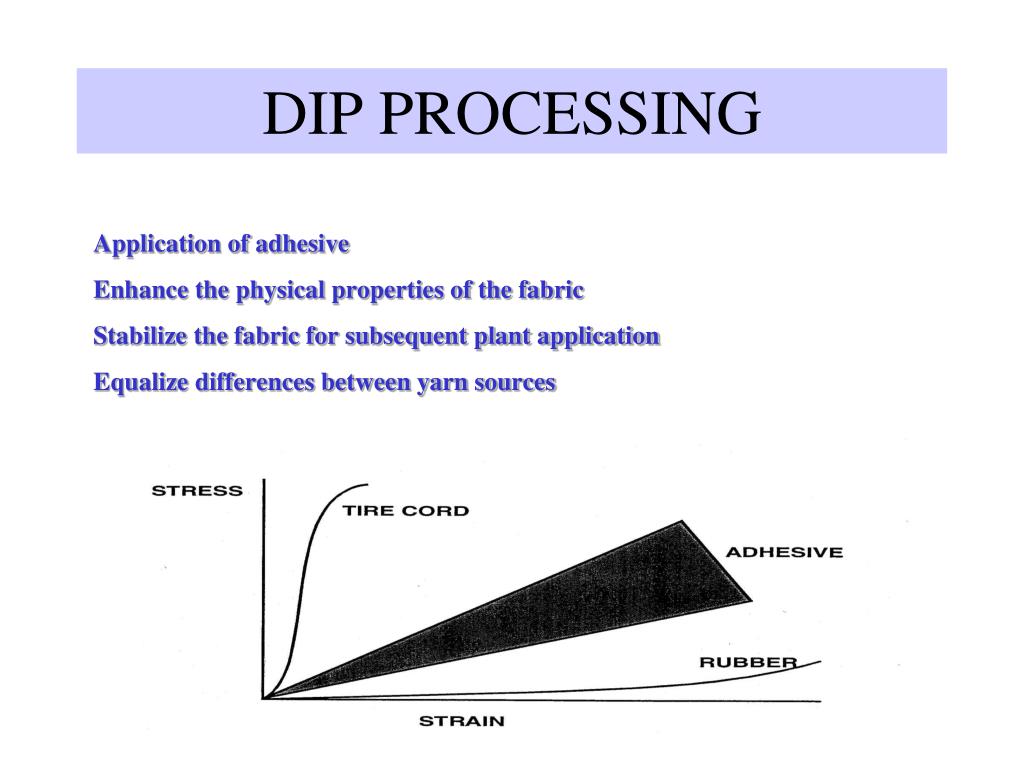 DIP PROCESSING

Application of adhesive

Enhance the physical properties of the fabric

Stabilize the fabric for subsequent plant application

Equalize differences between yarn sources

STRESS
TIRE CORD
ADHESIVE
RUBBER
STRAIN